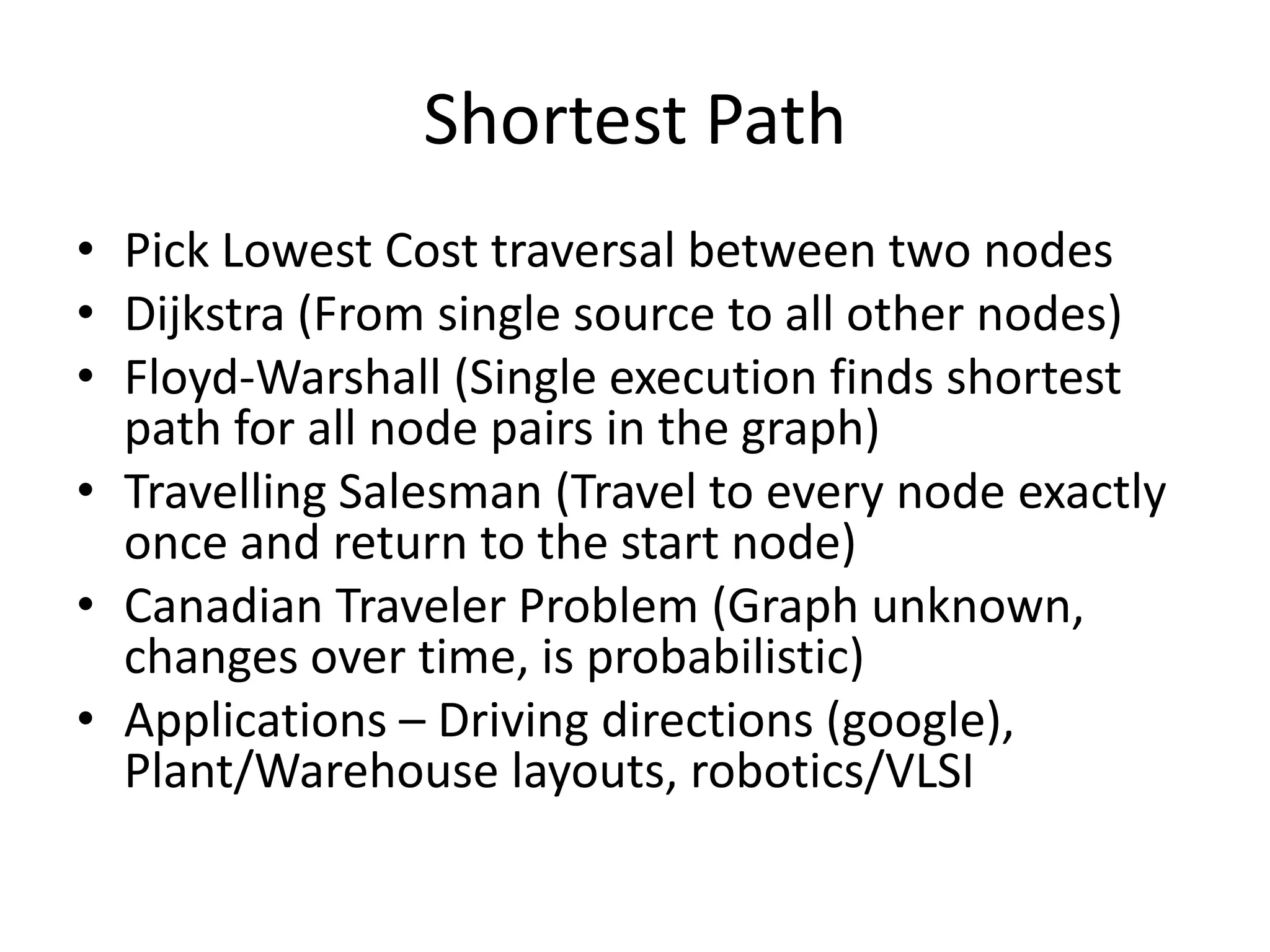 Shortest Path

• Pick Lowest Cost traversal between two nodes
• Dijkstra (From single source to all other nodes)
• Floyd-Warshall (Single execution finds shortest path for all node pairs in the graph)
• Travelling Salesman (Travel to every node exactly once and return to the start node)
• Canadian Traveler Problem (Graph unknown, changes over time, is probabilistic)
• Applications – Driving directions (google), Plant/Warehouse layouts, robotics/VLSI